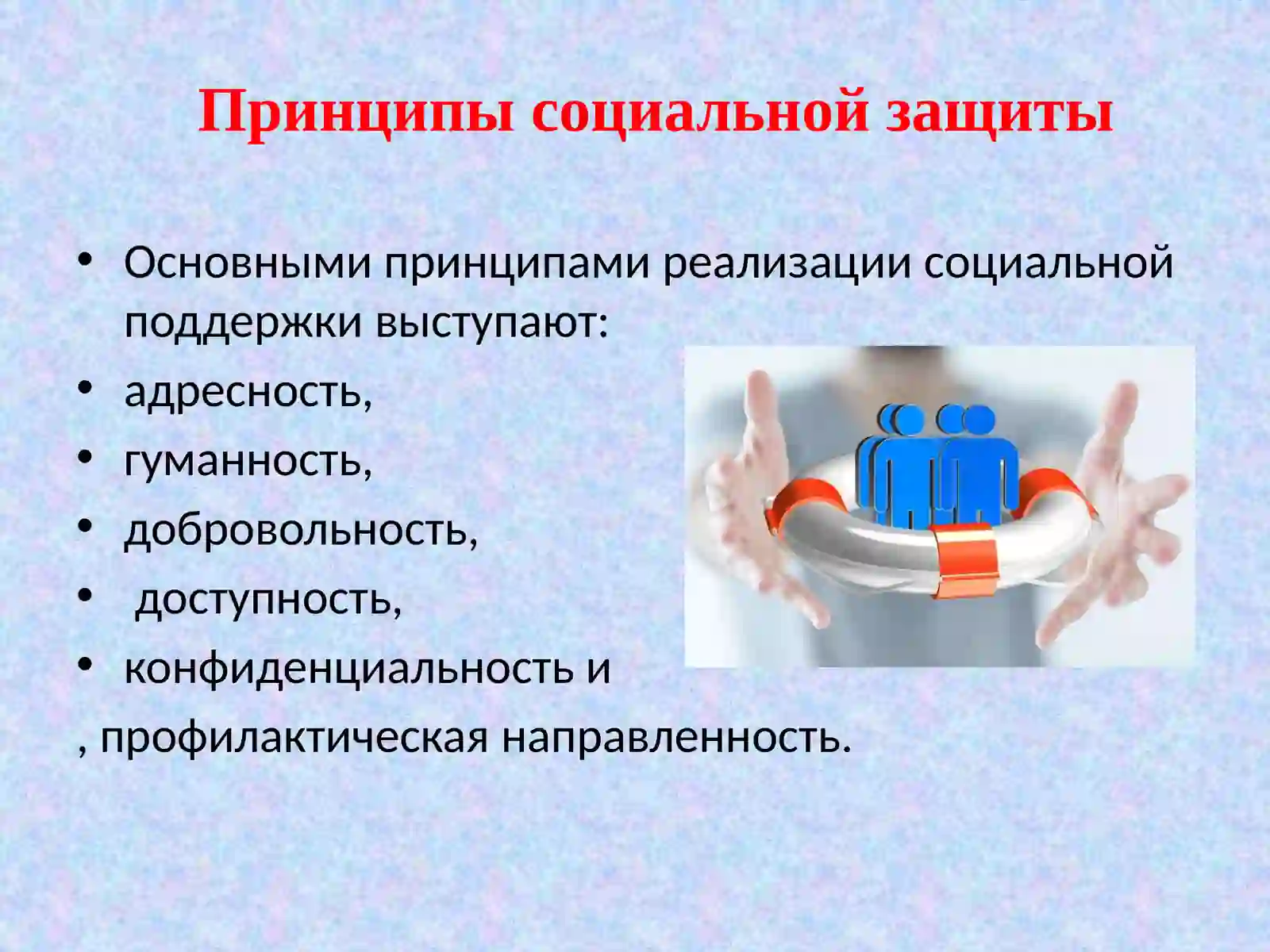 Принципы социальной защиты

• Основными принципами реализации социальной поддержки выступают:
• адресность,
• гуманность,
• добровольность,
• доступность,
• конфиденциальность и
, профилактическая направленность.